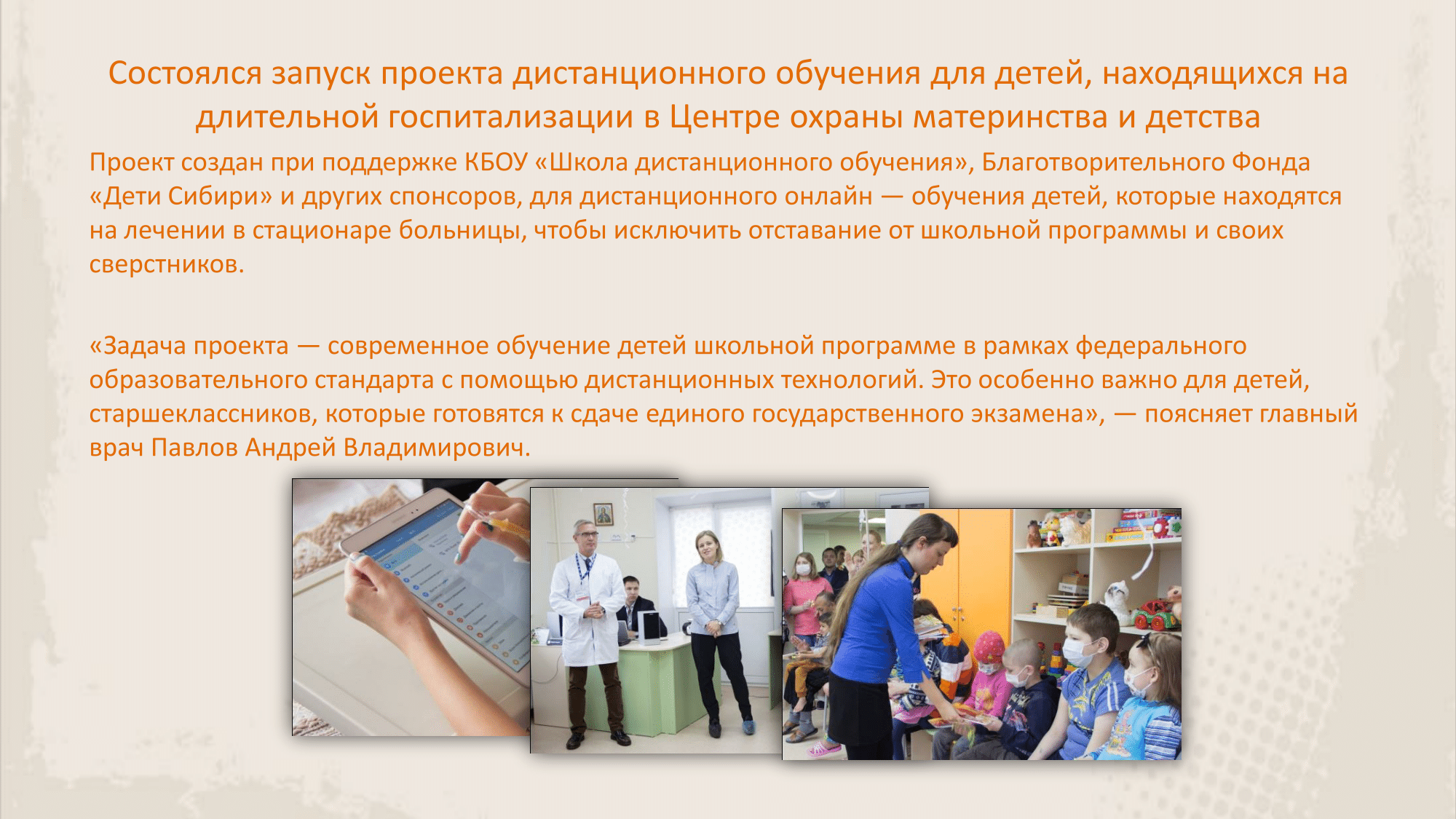 Состоялся запуск проекта дистанционного обучения для детей, находящихся на длительной госпитализации в Центре охраны материнства и детства

Проект создан при поддержке КБОУ «Школа дистанционного обучения», Благотворительного Фонда «Дети Сибири» и других спонсоров, для дистанционного онлайн — обучения детей, которые находятся на лечении в стационаре больницы, чтобы исключить отставание от школьной программы и своих сверстников.

«Задача проекта — современное обучение детей школьной программе в рамках федерального образовательного стандарта с помощью дистанционных технологий. Это особенно важно для детей, старшеклассников, которые готовятся к сдаче единого государственного экзамена», — поясняет главный врач Павлов Андрей Владимирович.